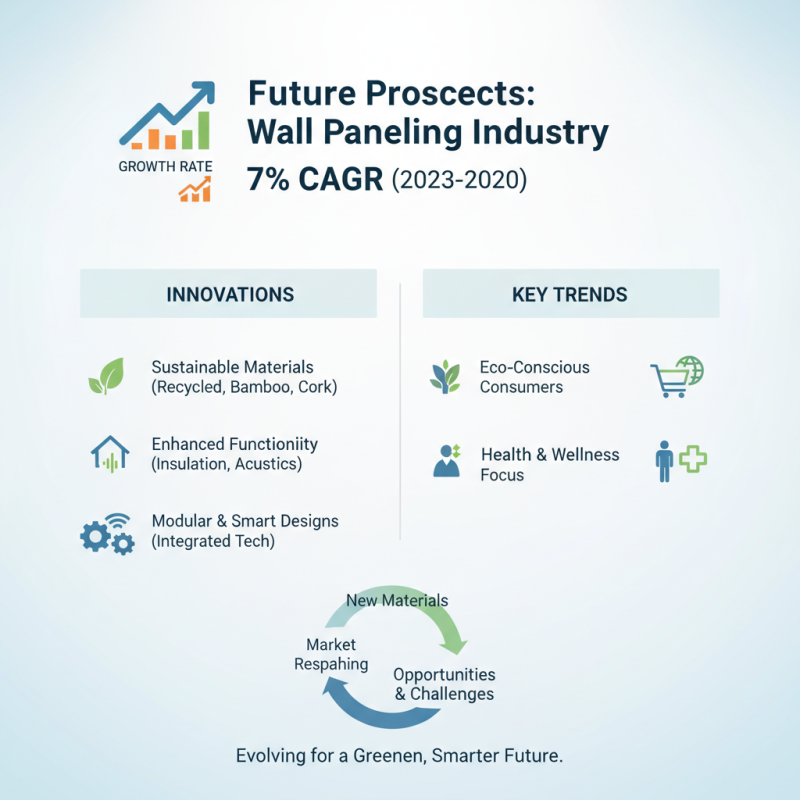 GROWTH RATE

Future Proscects: Wall Paneling Industry

7% CAGR (2023-2020)

INNOVATIONS

Sustainable Materials (Recycled, Bamboo, Cork)

Enhanced Functioniity (Insulation, Acustics)

Modular & Smart Designs (Integrated Tech)

KEY TRENDS

Eco-Conscious Consumers

Health & Wellness Focus

New Materials

Market Respahing

Opportunities & Challenges

Evolving for a Greenen, Smarter Future.